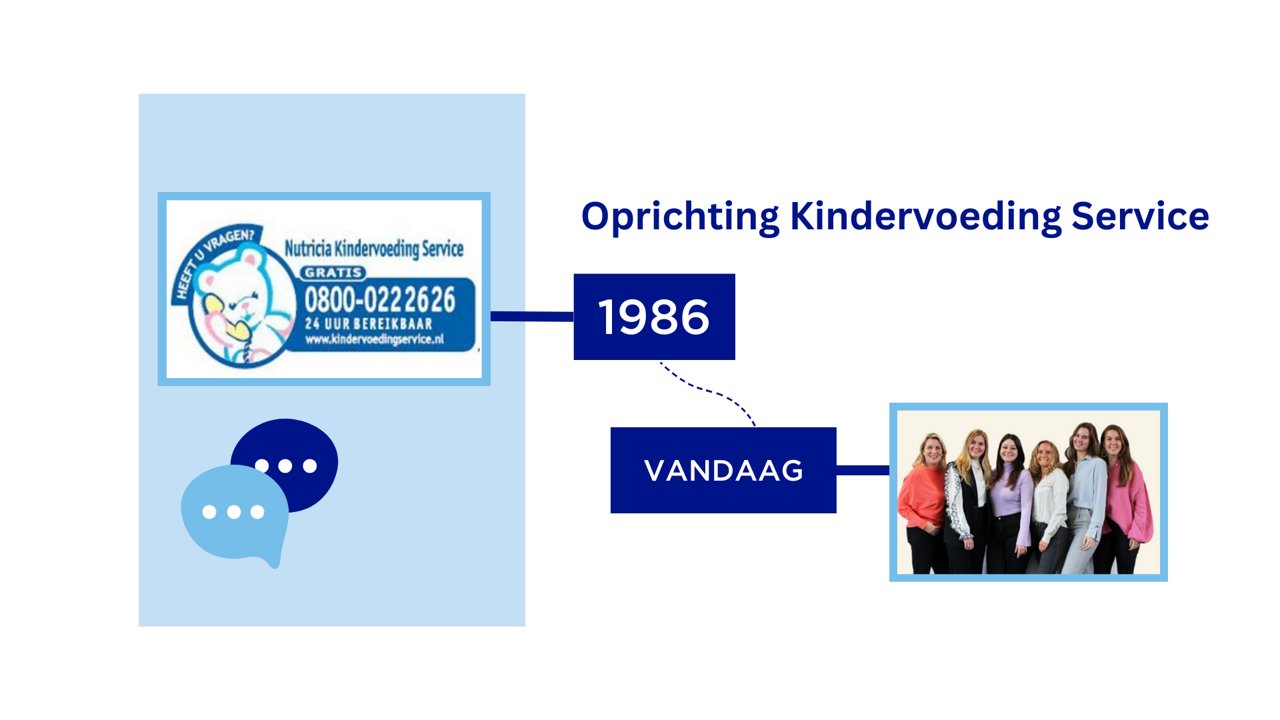 HEEFT U VRAGEN?
Nutricia Kindervoeding Service
GRATIS
0800-0222626
24 UUR BEREIKBAAR
www.kindervoedingservice.nl

Oprichting Kindervoeding Service

1986

VANDAAG